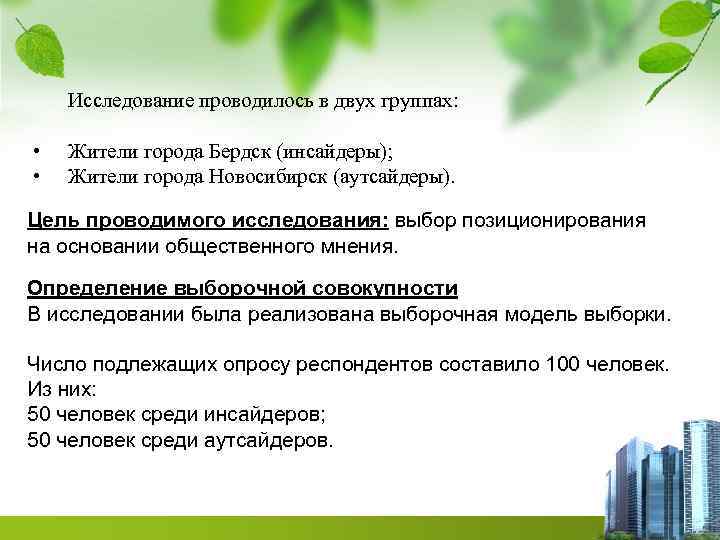 Исследование проводилось в двух группах:

• Жители города Бердск (инсайдеры);
• Жители города Новосибирск (аутсайдеры).

Цель проводимого исследования: выбор позиционирования на основании общественного мнения.

Определение выборочной совокупности
В исследовании была реализована выборочная модель выборки.

Число подлежащих опросу респондентов составило 100 человек. Из них:
50 человек среди инсайдеров;
50 человек среди аутсайдеров.